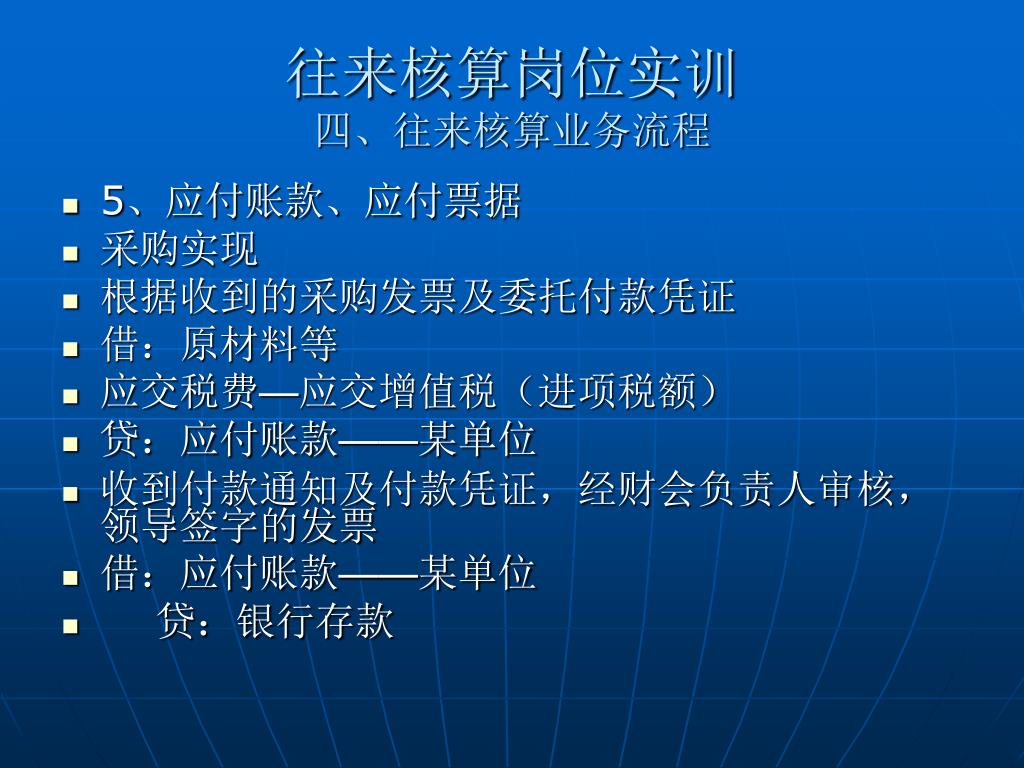 往来核算岗位实训
四、往来核算业务流程

- 5、应付账款、应付票据
- 采购实现
- 根据收到的采购发票及委托付款凭证
- 借：原材料等
- 应交税费—应交增值税（进项税额）
- 贷：应付账款——某单位
- 收到付款通知及付款凭证，经财会负责人审核，领导签字的发票
- 借：应付账款——某单位
- 贷：银行存款